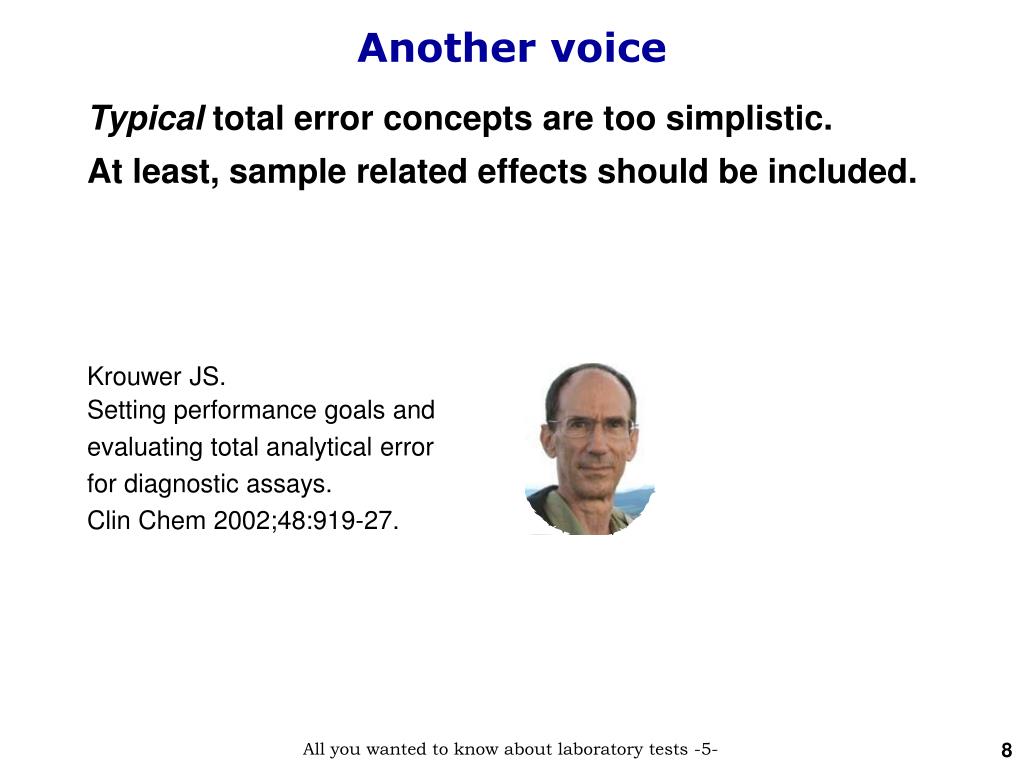 Another voice

Typical total error concepts are too simplistic.

At least, sample related effects should be included.

Krouwer JS.
Setting performance goals and evaluating total analytical error for diagnostic assays.
Clin Chem 2002;48:919-27.

All you wanted to know about laboratory tests -5-

8